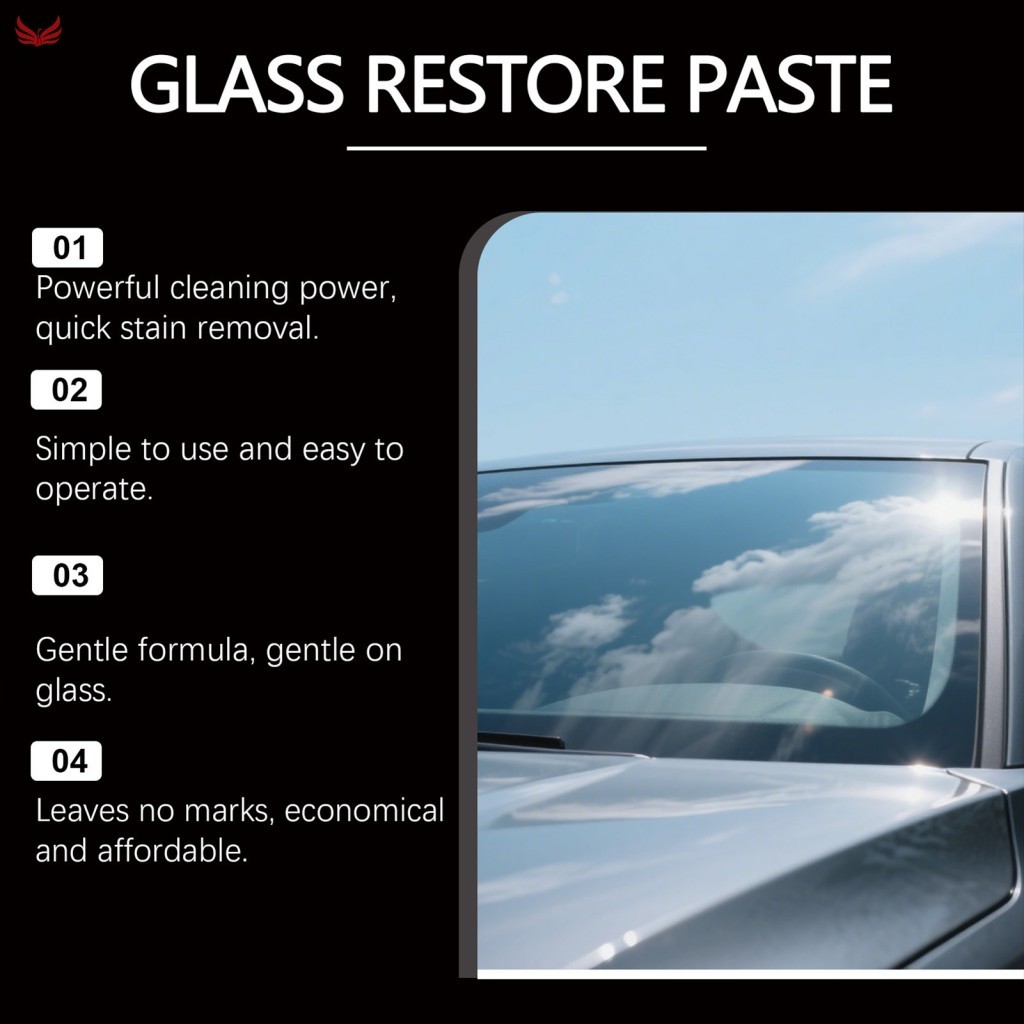 GLASS RESTORE PASTE

01
Powerful cleaning power, quick stain removal.

02
Simple to use and easy to operate.

03
Gentle formula, gentle on glass.

04
Leaves no marks, economical and affordable.